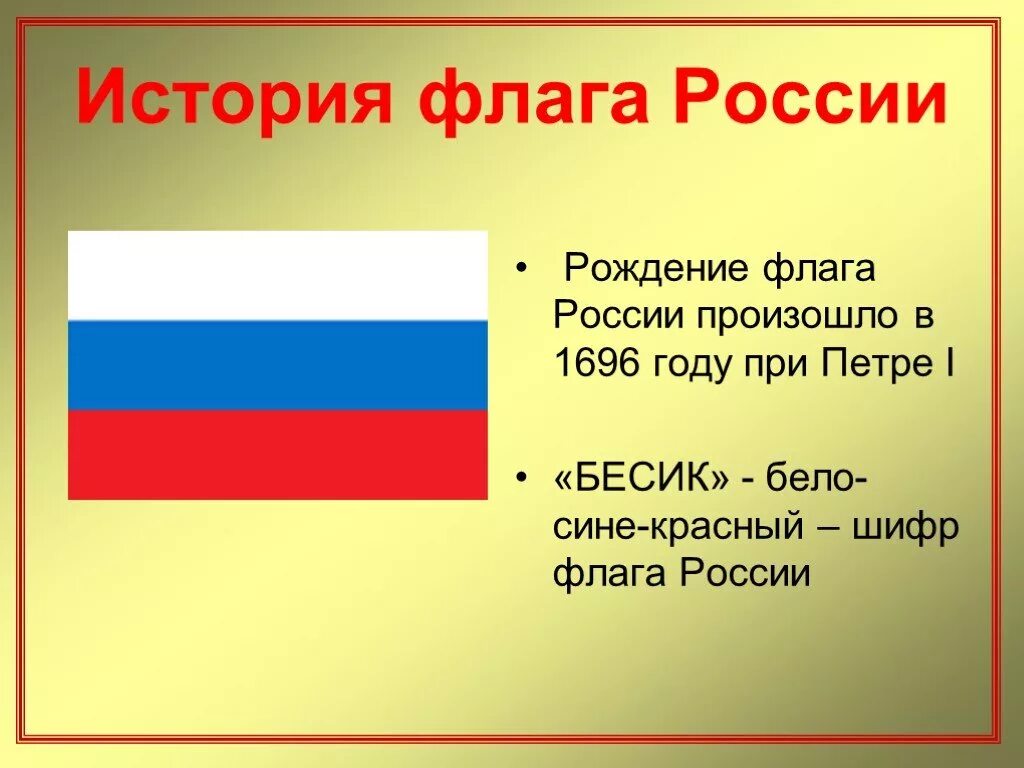 История флага России

• Рождение флага России произошло в 1696 году при Петре I

• «БЕСИК» - бело-сине-красный – шифр флага России